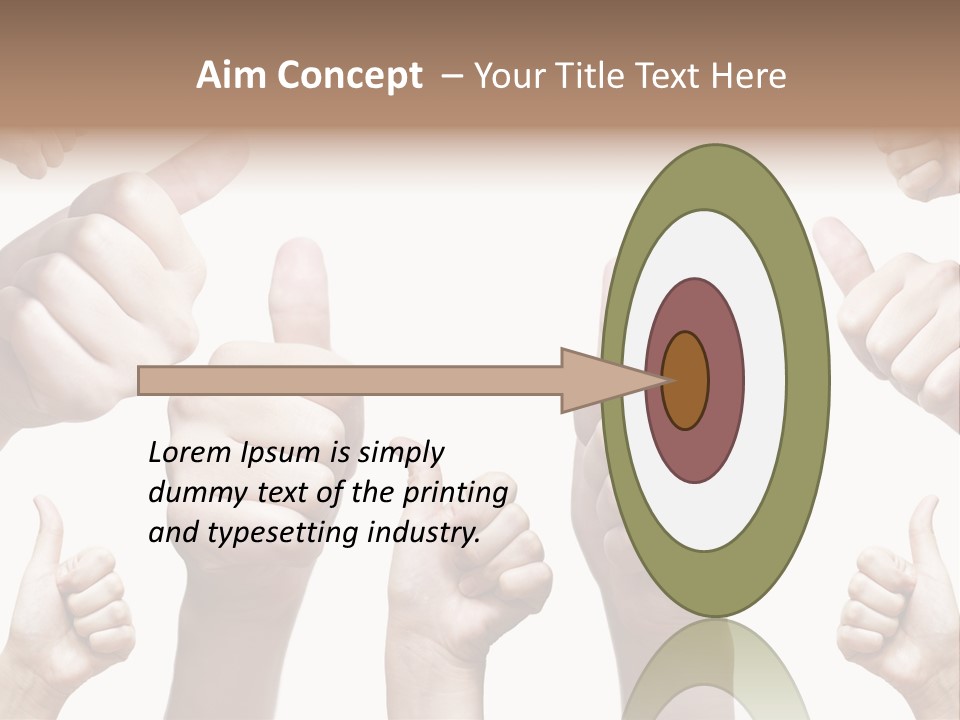 Aim Concept – Your Title Text Here

Lorem Ipsum is simply dummy text of the printing and typesetting industry.